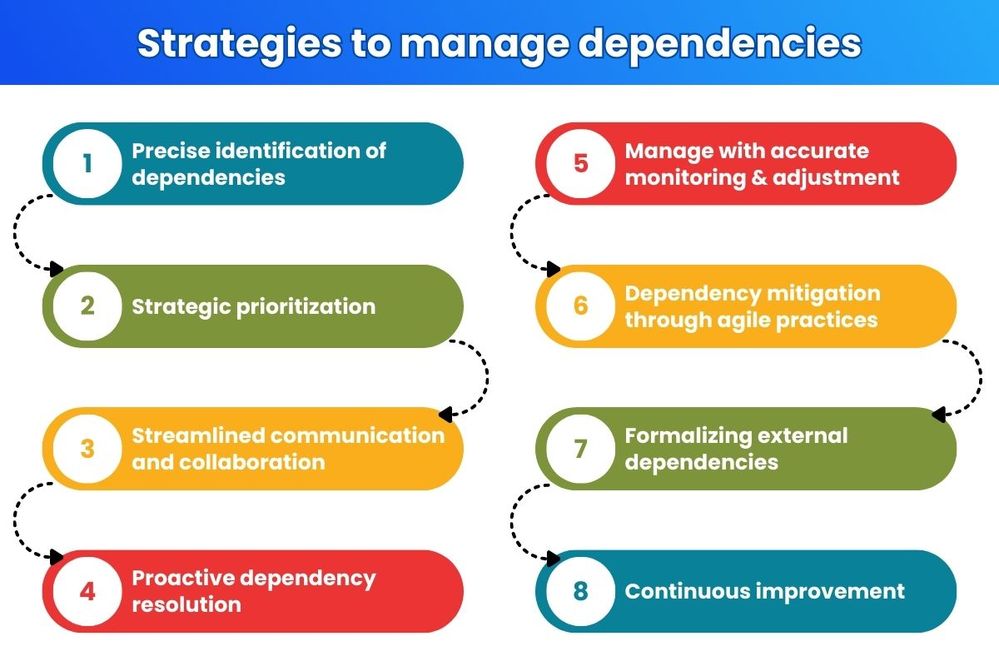 Strategies to manage dependencies

1 Precise identification of dependencies

2 Strategic prioritization

3 Streamlined communication and collaboration

4 Proactive dependency resolution

5 Manage with accurate monitoring & adjustment

6 Dependency mitigation through agile practices

7 Formalizing external dependencies

8 Continuous improvement